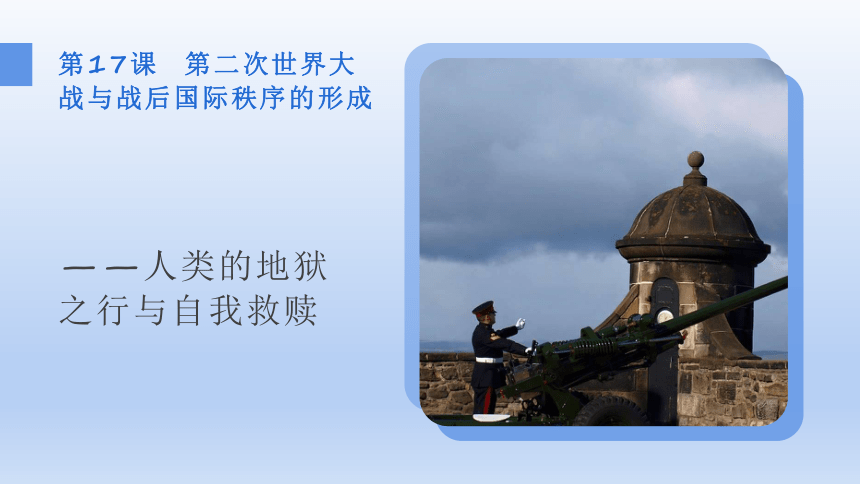 第17课　第二次世界大战与战后国际秩序的形成

——人类的地狱之行与自我救赎